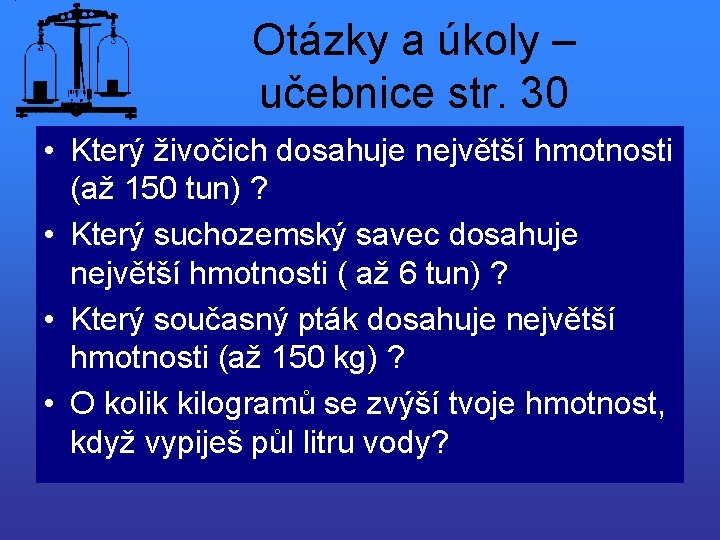 Otázky a úkoly – učebnice str. 30

• Který živočich dosahuje největší hmotnosti (až 150 tun) ?
• Který suchozemský savec dosahuje největší hmotnosti ( až 6 tun) ?
• Který současný pták dosahuje největší hmotnosti (až 150 kg) ?
• O kolik kilogramů se zvýší tvoje hmotnost, když vypiješ půl litru vody?